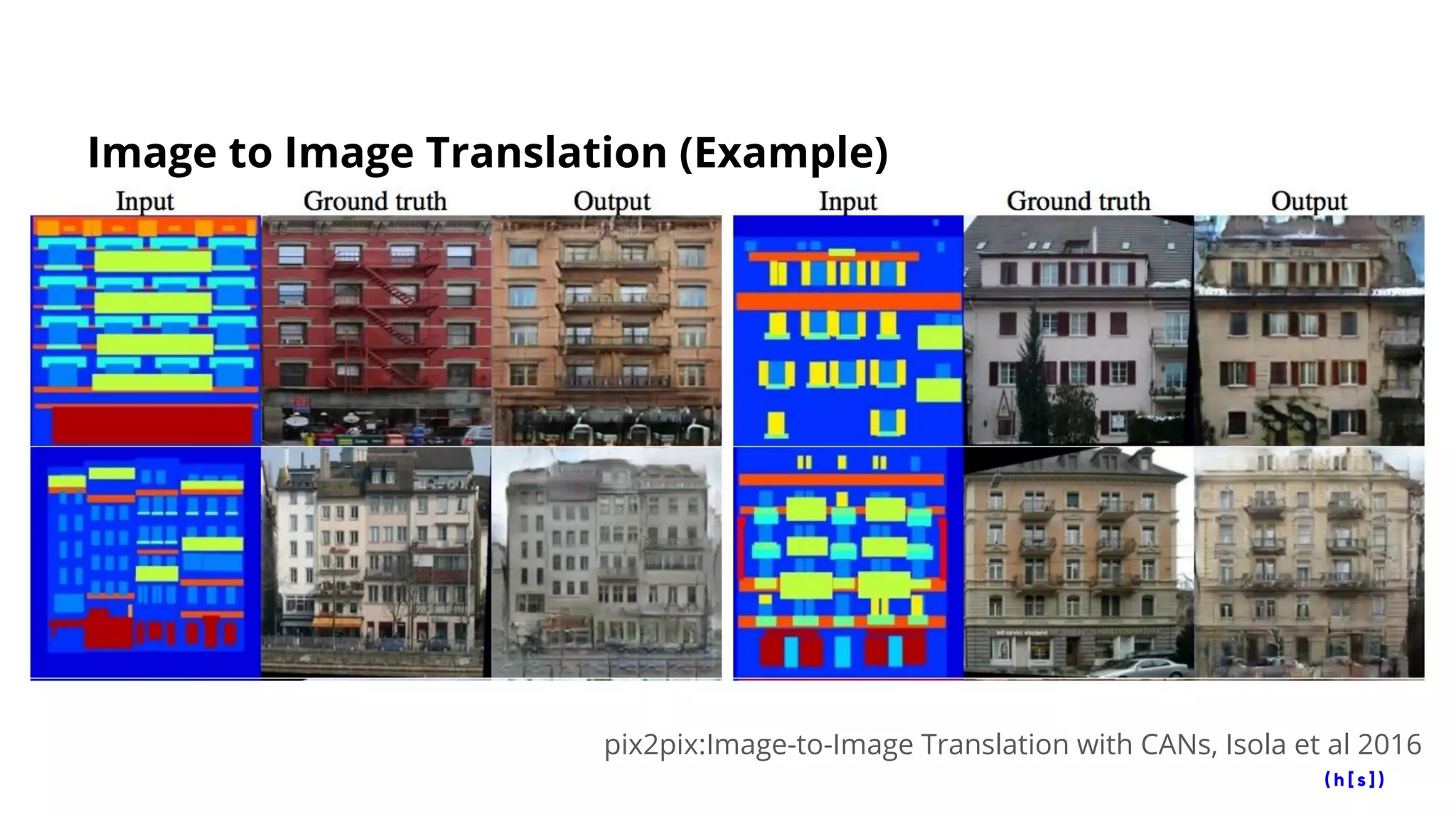 Image to Image Translation (Example)

Input

Ground truth

Output

Input

Ground truth

Output

pix2pix:Image-to-Image Translation with CANs, Isola et al 2016

(h[s])